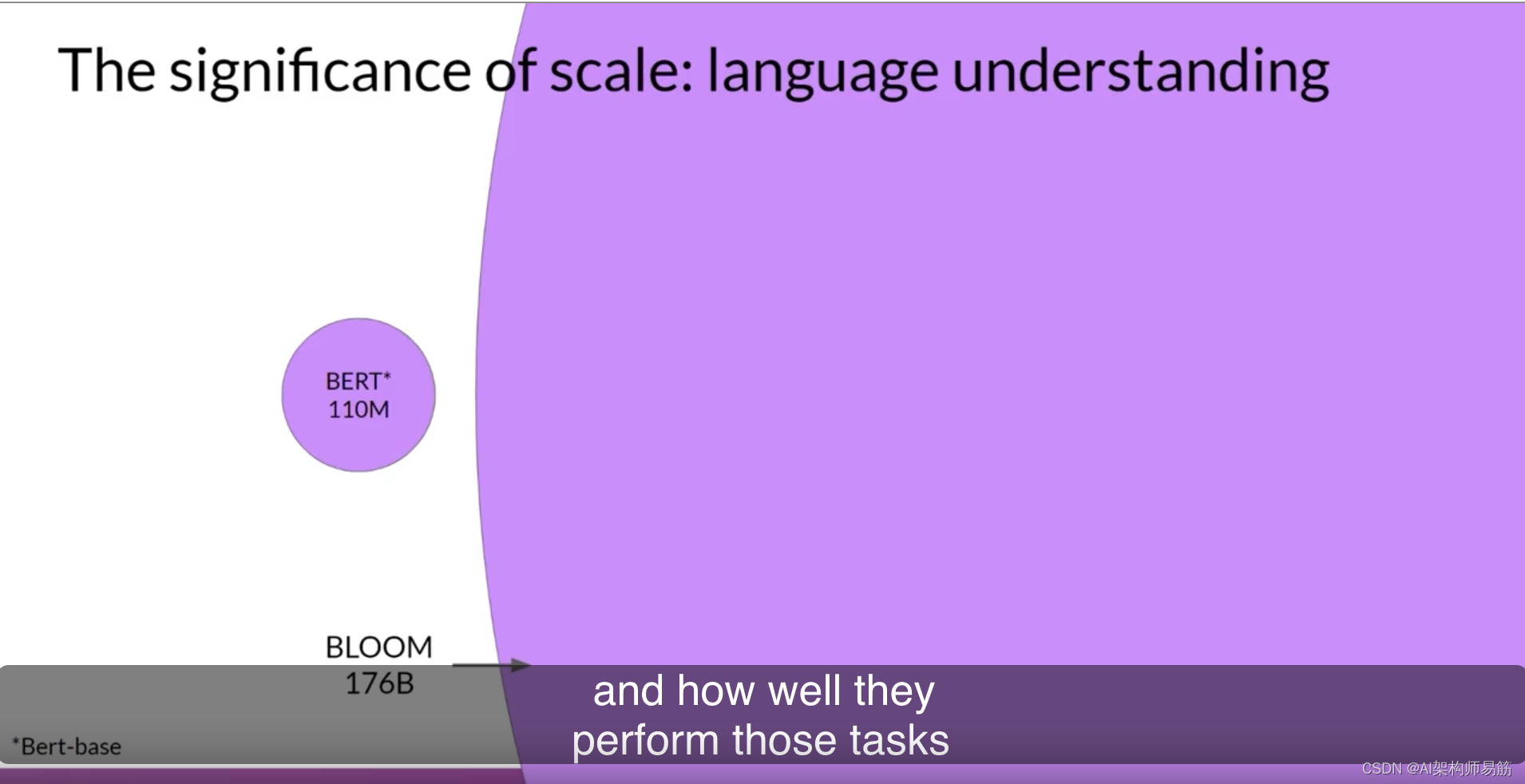 The significance of scale: language understanding

BERT*
110M

BLOOM
176B

*Bert-base

and how well they
perform those tasks

CSDN @AI架构师易筋